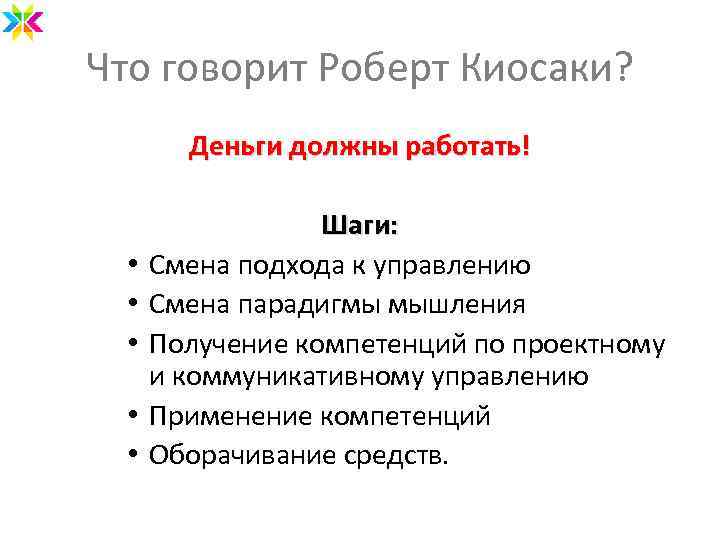 Что говорит Роберт Киосаки?

Деньги должны работать!

Шаги:

• Смена подхода к управлению
• Смена парадигмы мышления
• Получение компетенций по проектному и коммуникативному управлению
• Применение компетенций
• Оборачивание средств.